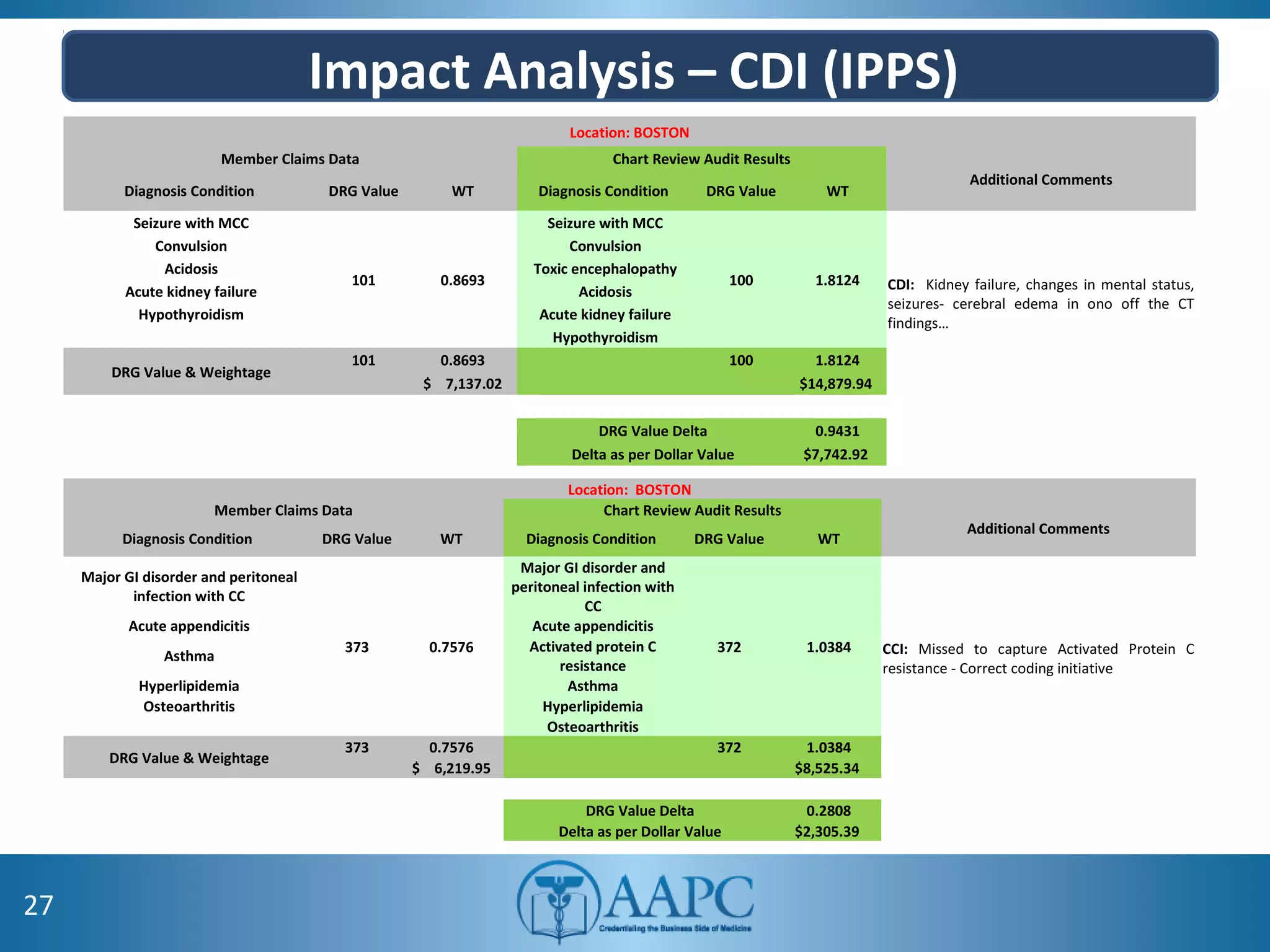 Impact Analysis – CDI (IPPS)

Location: BOSTON

| Member Claims Data | | | Chart Review Audit Results | | | Additional Comments |
|---|---|---|---|---|---|---|
| Diagnosis Condition | DRG Value | WT | Diagnosis Condition | DRG Value | WT | |
| Seizure with MCC Convulsion Acidosis Acute kidney failure Hypothyroidism | 101 | 0.8693 | Seizure with MCC Convulsion Toxic encephalopathy Acidosis Acute kidney failure Hypothyroidism | 100 | 1.8124 | CDI: Kidney failure, changes in mental status, seizures- cerebral edema in ono off the CT findings… |
| DRG Value & Weightage | 101 | 0.8693 $ 7,137.02 | | 100 | 1.8124 $14,879.94 | |

| DRG Value Delta | 0.9431 |
|---|---|
| Delta as per Dollar Value | $7,742.92 |

Location: BOSTON

| Member Claims Data | | | Chart Review Audit Results | | | Additional Comments |
|---|---|---|---|---|---|---|
| Diagnosis Condition | DRG Value | WT | Diagnosis Condition | DRG Value | WT | |
| Major GI disorder and peritoneal infection with CC Acute appendicitis Asthma Hyperlipidemia Osteoarthritis | 373 | 0.7576 | Major GI disorder and peritoneal infection with CC Acute appendicitis Activated protein C resistance Asthma Hyperlipidemia Osteoarthritis | 372 | 1.0384 | CCI: Missed to capture Activated Protein C resistance - Correct coding initiative |
| DRG Value & Weightage | 373 | 0.7576 $ 6,219.95 | | 372 | 1.0384 $8,525.34 | |

| DRG Value Delta | 0.2808 |
|---|---|
| Delta as per Dollar Value | $2,305.39 |

27

AAPC
Credentialing the Business Side of Medicine